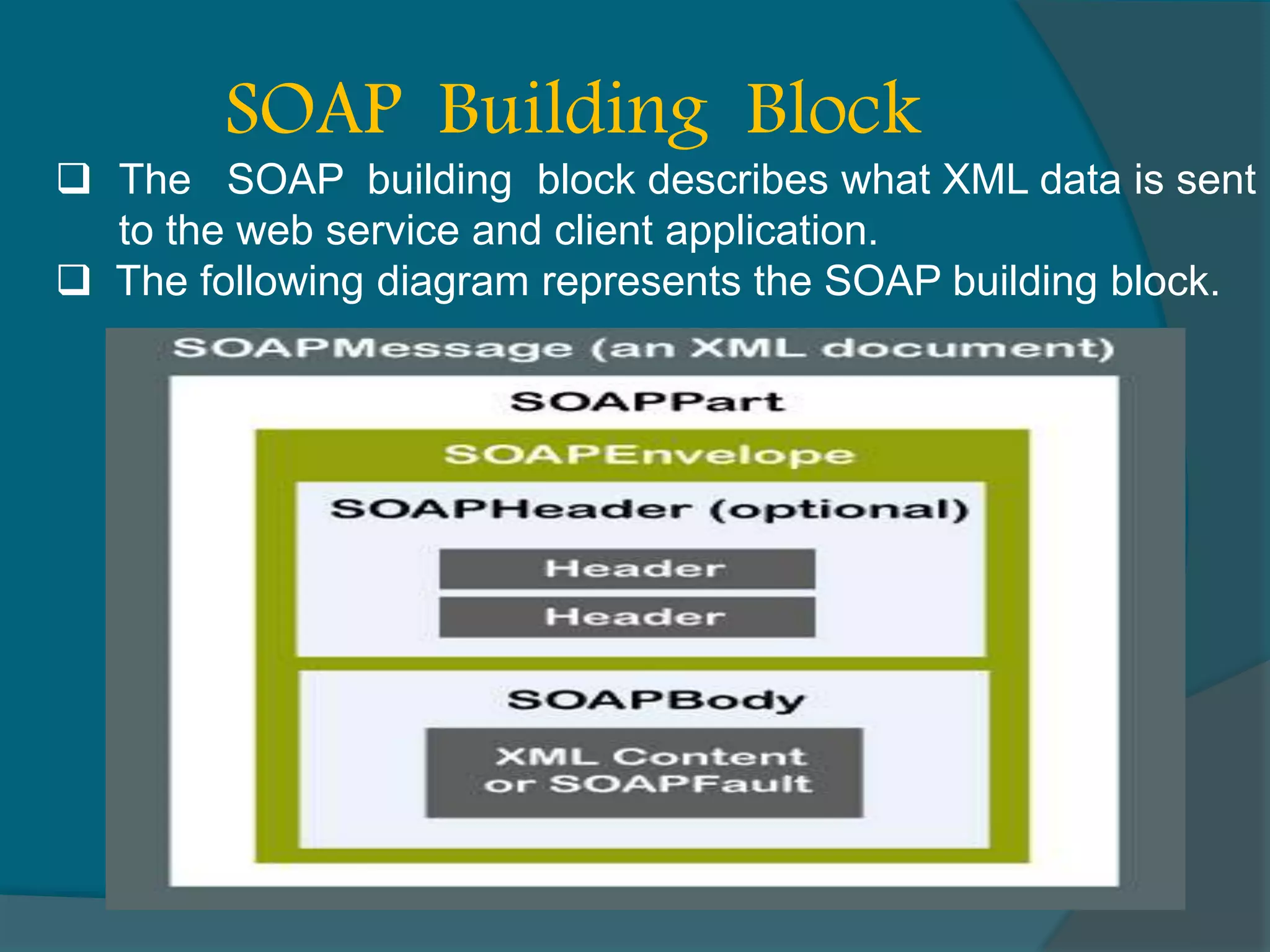 SOAP Building Block

❑ The SOAP building block describes what XML data is sent to the web service and client application.

❑ The following diagram represents the SOAP building block.

SOAPMessage (an XML document)

SOAPPart

SOAPEnvelope

SOAPHeader (optional)

Header

Header

SOAPBody

XML Content or SOAPFault